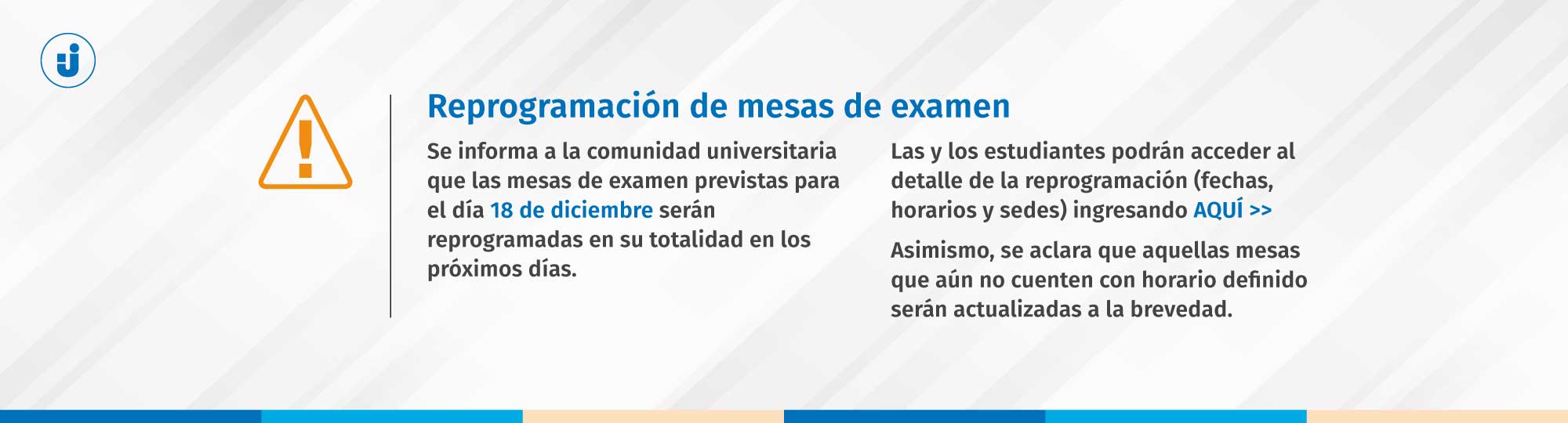 Reprogramación de mesas de examen

Se informa a la comunidad universitaria que las mesas de examen previstas para el día 18 de diciembre serán reprogramadas en su totalidad en los próximos días.

Las y los estudiantes podrán acceder al detalle de la reprogramación (fechas, horarios y sedes) ingresando AQUÍ >>

Asimismo, se aclara que aquellas mesas que aún no cuenten con horario definido serán actualizadas a la brevedad.